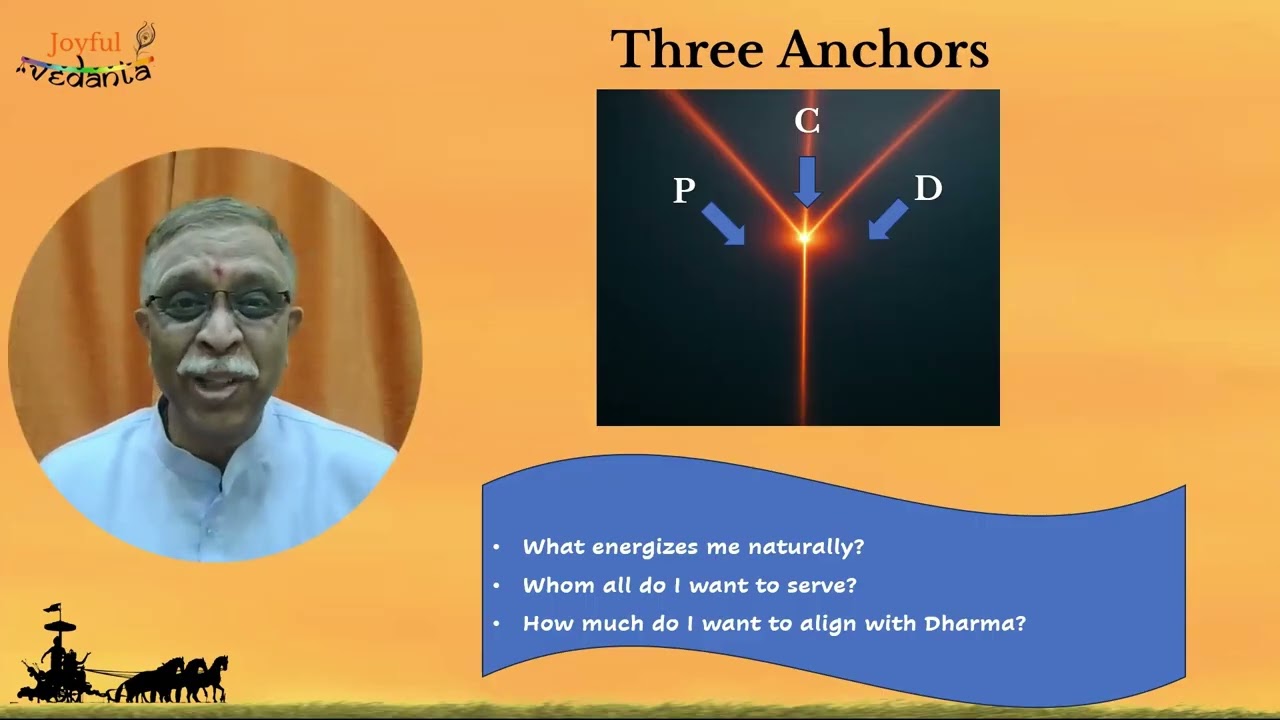 Joyful Vedanta

Three Anchors

C

P

D

• What energizes me naturally?
• Whom all do I want to serve?
• How much do I want to align with Dharma?